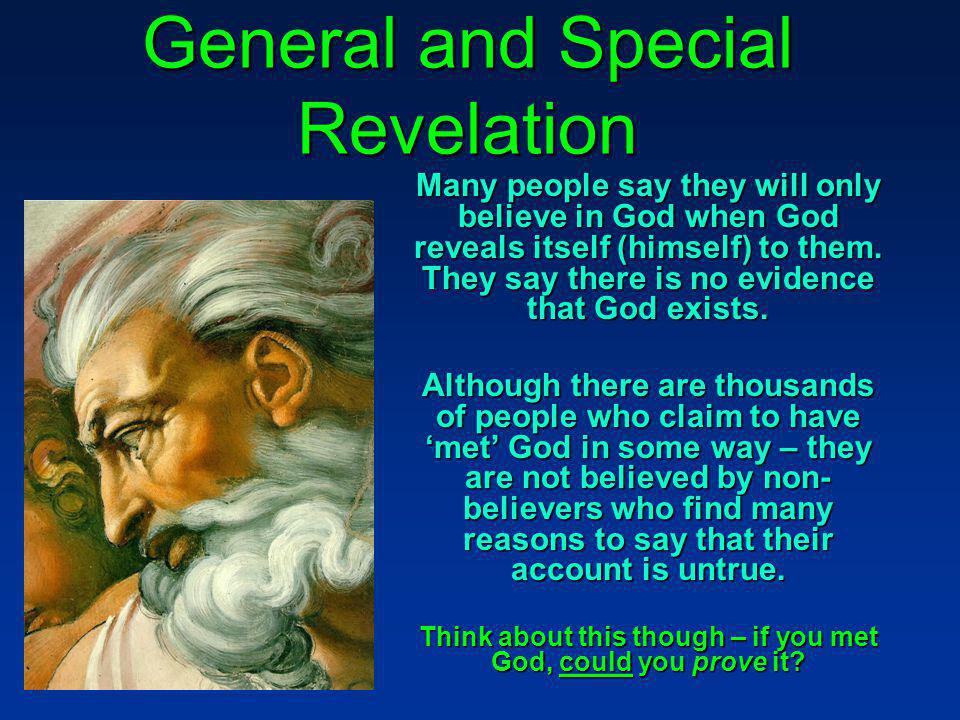 General and Special Revelation

Many people say they will only believe in God when God reveals itself (himself) to them. They say there is no evidence that God exists.

Although there are thousands of people who claim to have ‘met’ God in some way – they are not believed by non-believers who find many reasons to say that their account is untrue.

Think about this though – if you met God, could you prove it?